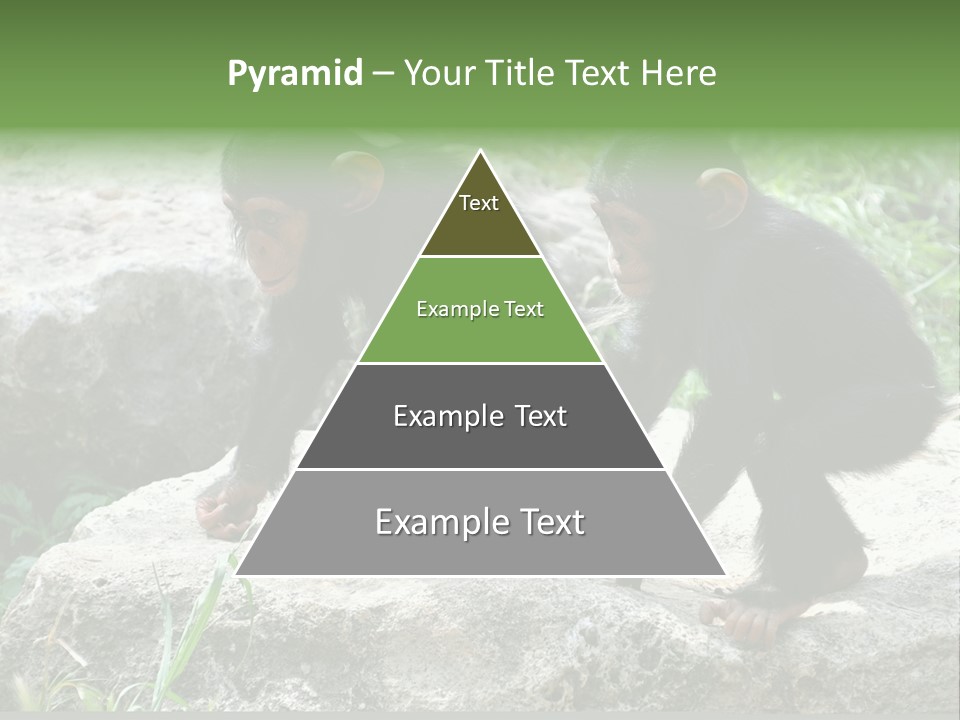 Pyramid – Your Title Text Here

Text

Example Text

Example Text

Example Text